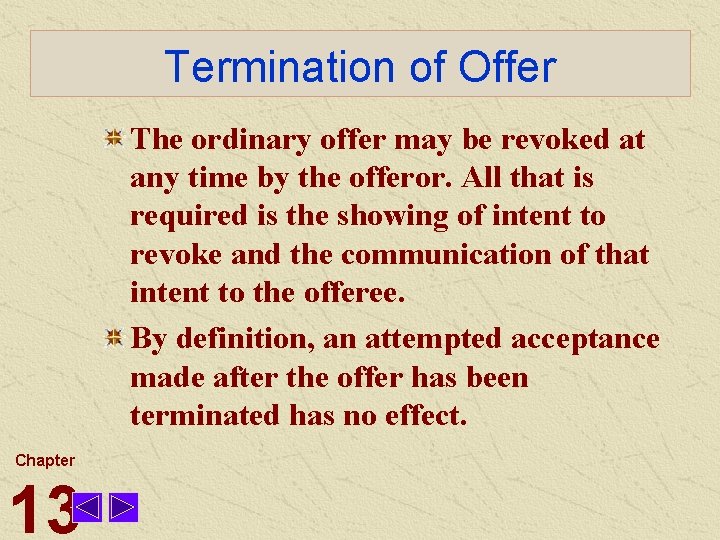 Termination of Offer

The ordinary offer may be revoked at any time by the offeror. All that is required is the showing of intent to revoke and the communication of that intent to the offeree.

By definition, an attempted acceptance made after the offer has been terminated has no effect.

Chapter
13